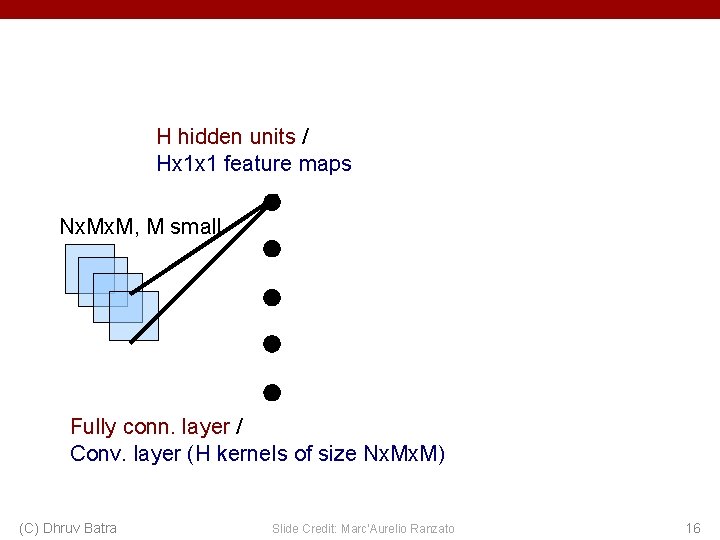 H hidden units /
Hx1x1 feature maps

NxMxM, M small

Fully conn. layer /
Conv. layer (H kernels of size NxMxM)

(C) Dhruv Batra

Slide Credit: Marc'Aurelio Ranzato

16